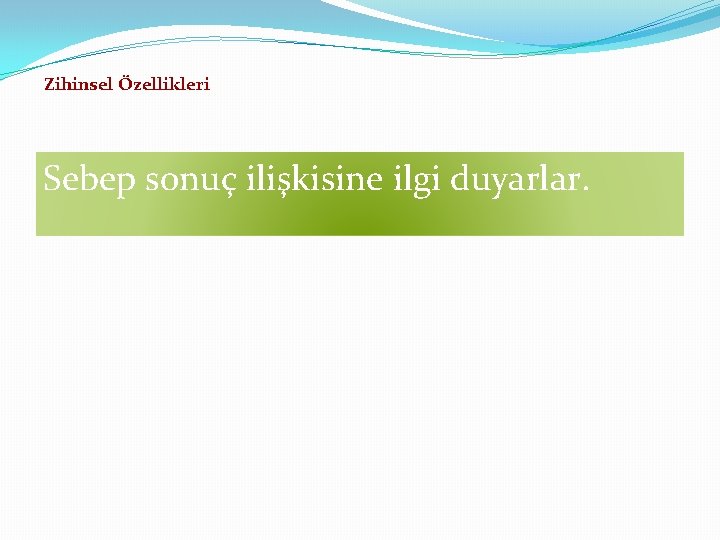 Zihinsel Özellikleri

Sebep sonuç ilişkisine ilgi duyarlar.